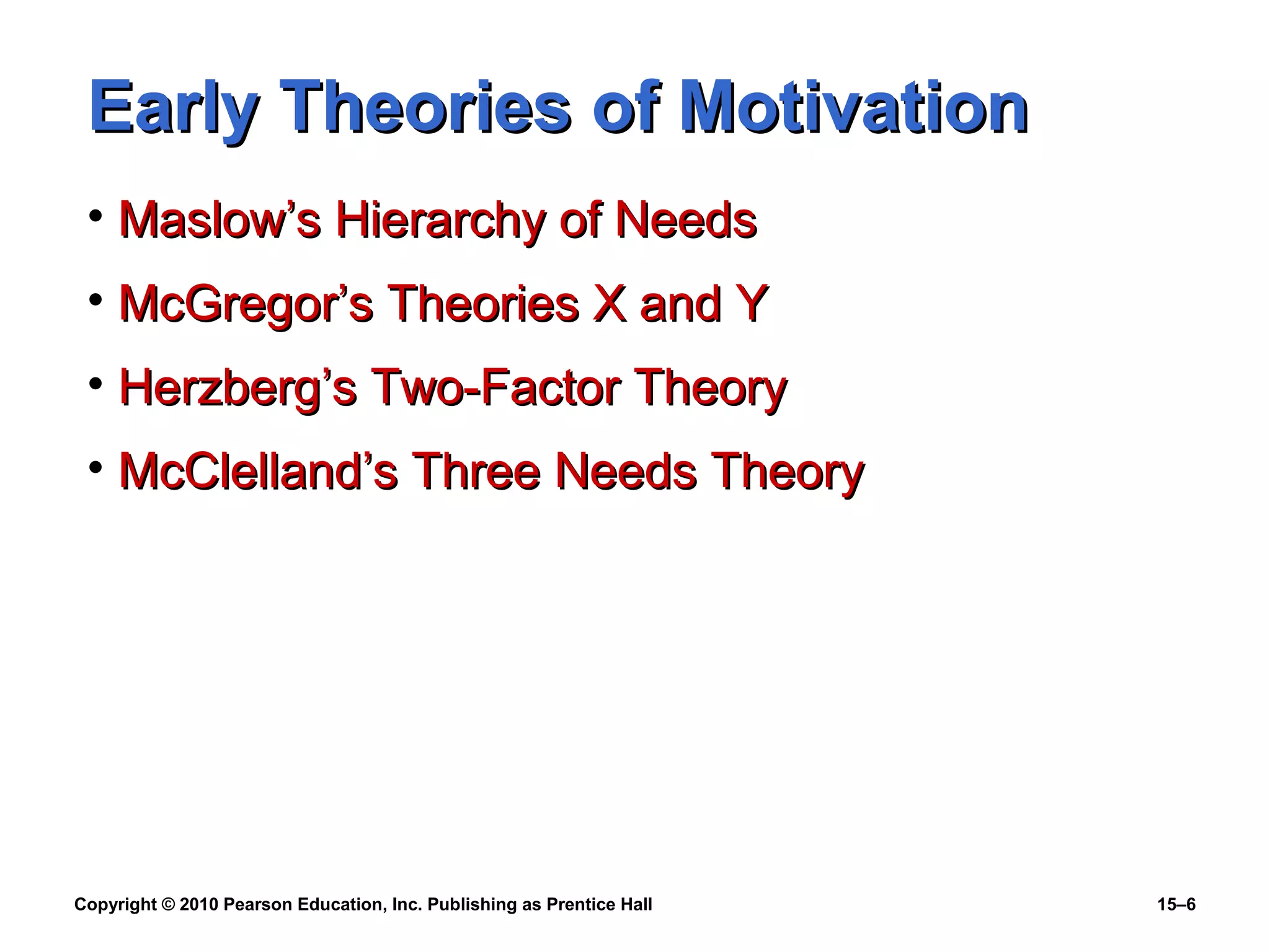 Early Theories of Motivation

• Maslow’s Hierarchy of Needs
• McGregor’s Theories X and Y
• Herzberg’s Two-Factor Theory
• McClelland’s Three Needs Theory

Copyright © 2010 Pearson Education, Inc. Publishing as Prentice Hall

15–6